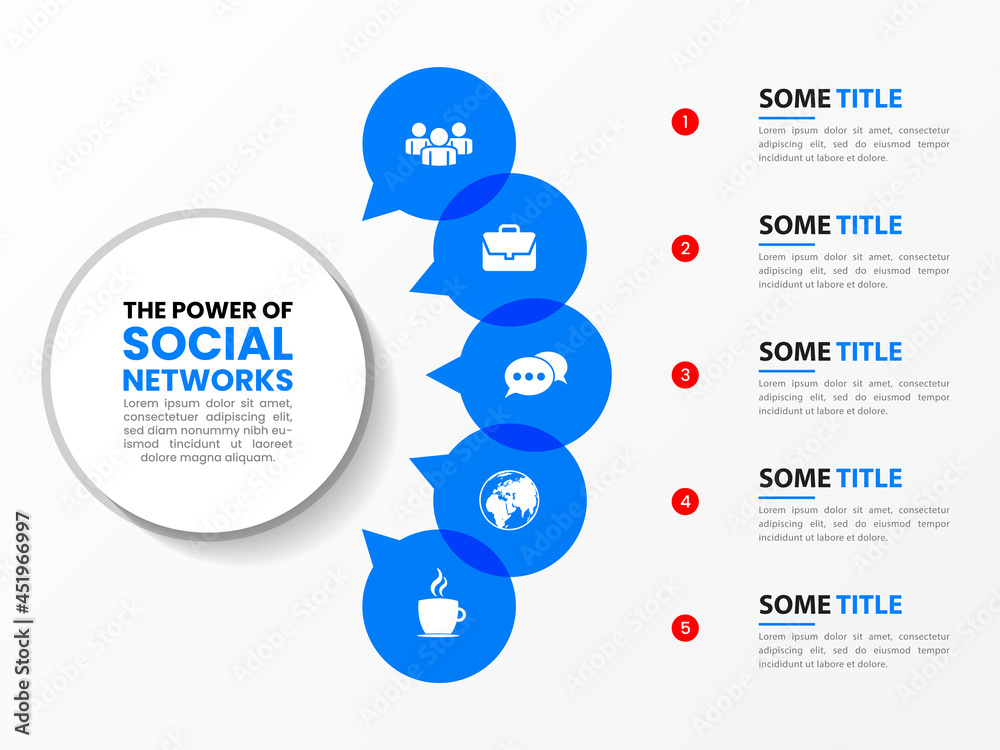 THE POWER OF
SOCIAL
NETWORKS
Lorem ipsum dolor sit amet, consectetuer adipiscing elit, sed diam nonummy nibh euismod tincidunt ut laoreet dolore magna aliquam.

1
SOME TITLE
Lorem ipsum dolor sit amet, consectetur adipiscing elit, sed do eiusmod tempor incididunt ut labore et dolore.

2
SOME TITLE
Lorem ipsum dolor sit amet, consectetur adipiscing elit, sed do eiusmod tempor incididunt ut labore et dolore.

3
SOME TITLE
Lorem ipsum dolor sit amet, consectetur adipiscing elit, sed do eiusmod tempor incididunt ut labore et dolore.

4
SOME TITLE
Lorem ipsum dolor sit amet, consectetur adipiscing elit, sed do eiusmod tempor incididunt ut labore et dolore.

5
SOME TITLE
Lorem ipsum dolor sit amet, consectetur adipiscing elit, sed do eiusmod tempor incididunt ut labore et dolore.

Adobe Stock | #451966997